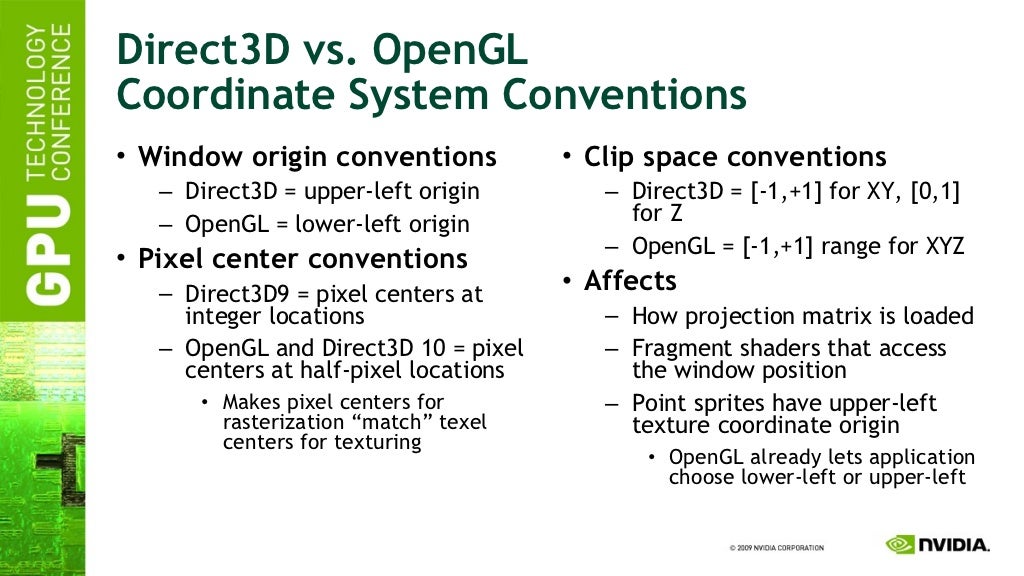 GPU TECHNOLOGY CONFERENCE

Direct3D vs. OpenGL Coordinate System Conventions

• Window origin conventions
– Direct3D = upper-left origin
– OpenGL = lower-left origin
• Pixel center conventions
– Direct3D9 = pixel centers at integer locations
– OpenGL and Direct3D 10 = pixel centers at half-pixel locations
• Makes pixel centers for rasterization “match” texel centers for texturing

• Clip space conventions
– Direct3D = [-1,+1] for XY, [0,1] for Z
– OpenGL = [-1,+1] range for XYZ
• Affects
– How projection matrix is loaded
– Fragment shaders that access the window position
– Point sprites have upper-left texture coordinate origin
• OpenGL already lets application choose lower-left or upper-left

© 2009 NVIDIA CORPORATION

NVIDIA.